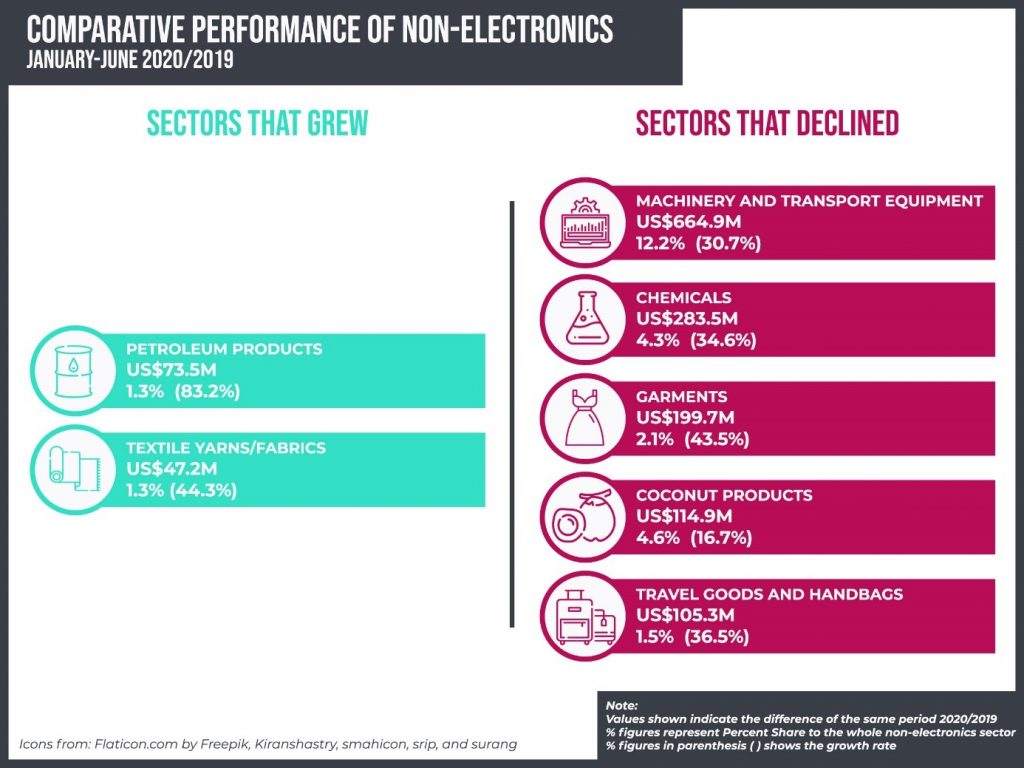 COMPARATIVE PERFORMANCE OF NON-ELECTRONICS
JANUARY-JUNE 2020/2019

SECTORS THAT GREW

PETROLEUM PRODUCTS
US$73.5M
1.3% (83.2%)

TEXTILE YARNS/FABRICS
US$47.2M
1.3% (44.3%)

SECTORS THAT DECLINED

MACHINERY AND TRANSPORT EQUIPMENT
US$664.9M
12.2% (30.7%)

CHEMICALS
US$283.5M
4.3% (34.6%)

GARMENTS
US$199.7M
2.1% (43.5%)

COCONUT PRODUCTS
US$114.9M
4.6% (16.7%)

TRAVEL GOODS AND HANDBAGS
US$105.3M
1.5% (36.5%)

Icons from: Flaticon.com by Freepik, Kiranshastry, smahicon, srip, and surang

Note:
Values shown indicate the difference of the same period 2020/2019
% figures represent Percent Share to the whole non-electronics sector
% figures in parenthesis ( ) shows the growth rate